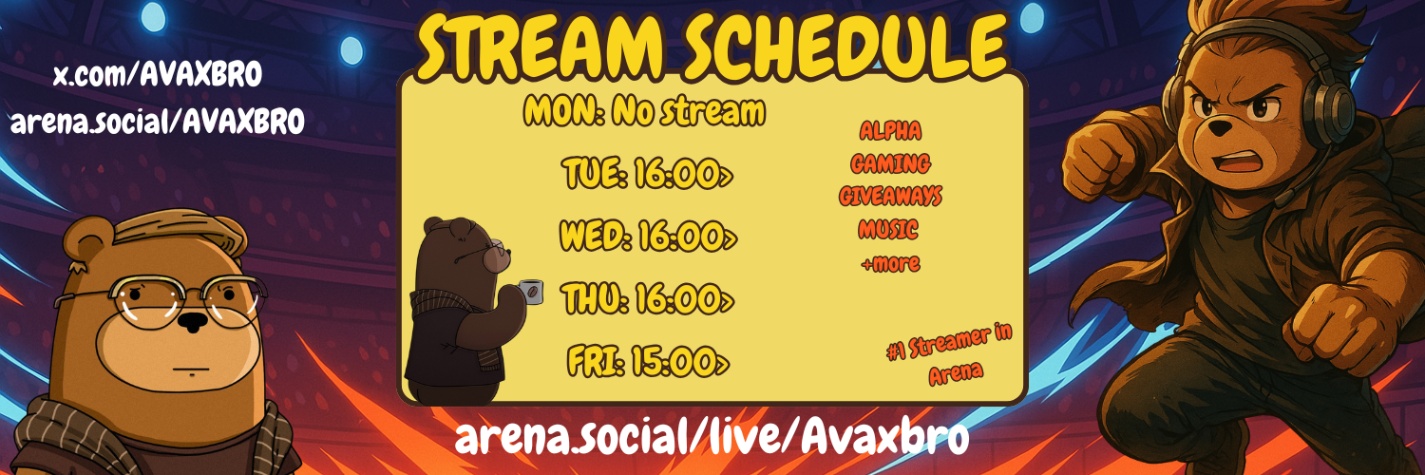 x.com/AVAXBRO
arena.social/AVAXBRO

STREAM SCHEDULE

MON: No stream

TUE: 16:00>

WED: 16:00>

THU: 16:00>

FRI: 15:00>

ALPHA
GAMING
GIVEAWAYS
MUSIC
+more

#1 Streamer in Arena

arena.social/live/Avaxbro